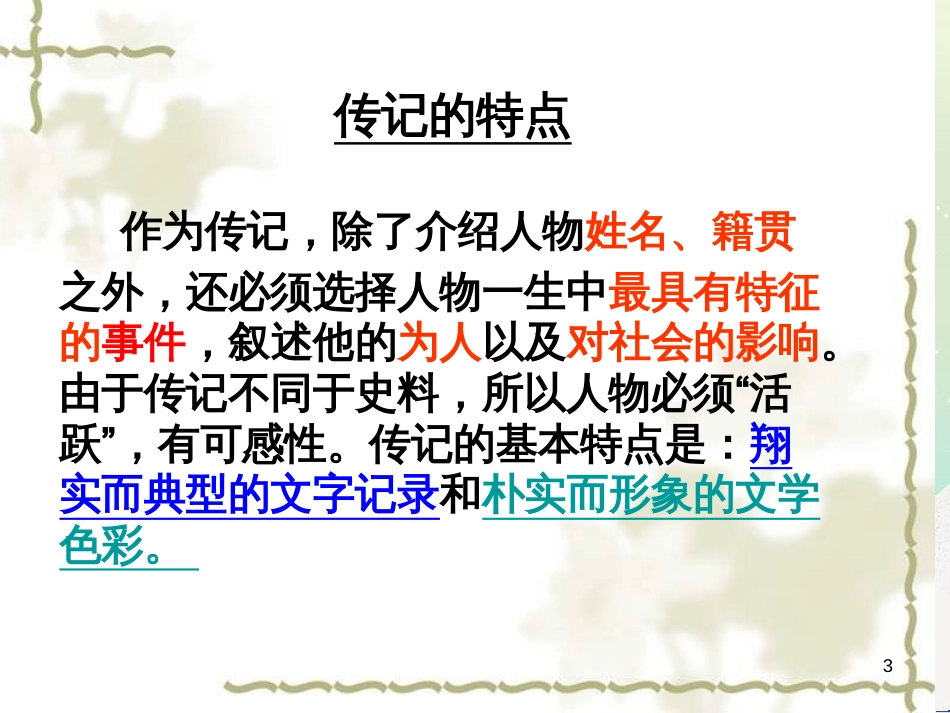 传记的特点

作为传记，除了介绍人物姓名、籍贯之外，还必须选择人物一生中最具有特征的事件，叙述他的为人以及对社会的影响。由于传记不同于史料，所以人物必须“活跃”，有可感性。传记的基本特点是：翔实而典型的文字记录和朴实而形象的文学色彩。

3